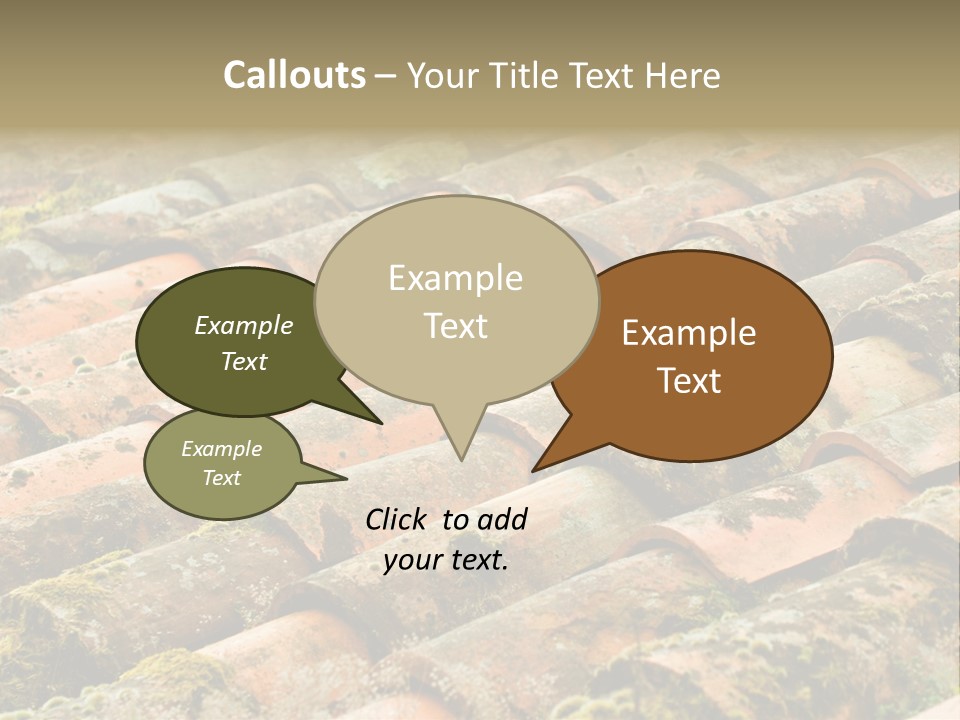 Callouts – Your Title Text Here

Example Text

Example Text

Example Text

Example Text

Click to add your text.